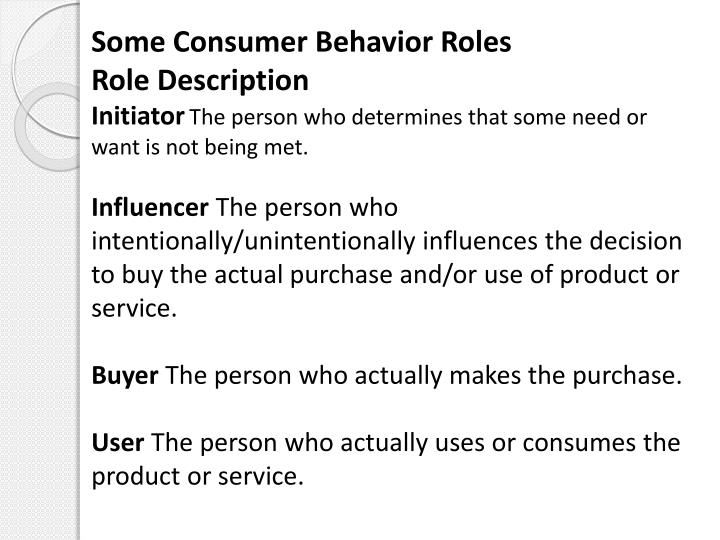 Some Consumer Behavior Roles
Role Description
Initiator The person who determines that some need or want is not being met.

Influencer The person who intentionally/unintentionally influences the decision to buy the actual purchase and/or use of product or service.

Buyer The person who actually makes the purchase.

User The person who actually uses or consumes the product or service.